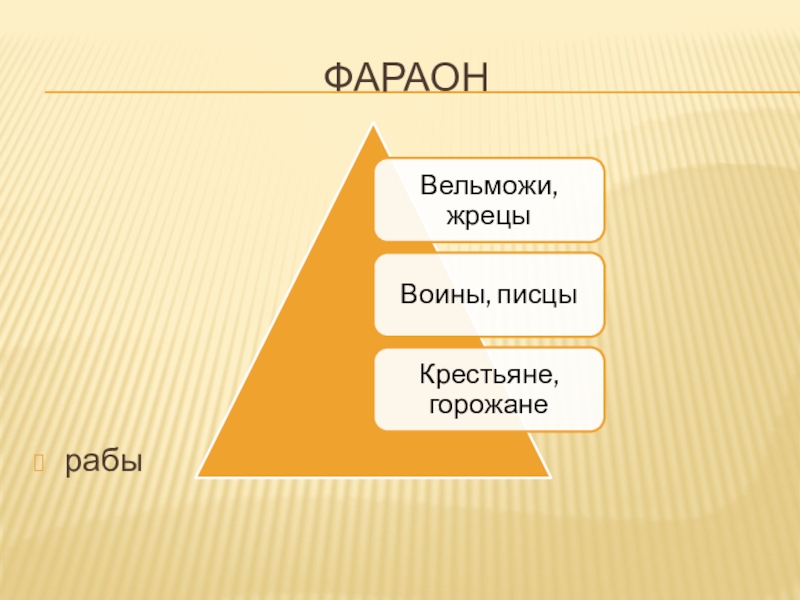 ФАРАОН

Вельможи, жрецы

Воины, писцы

Крестьяне, горожане

рабы